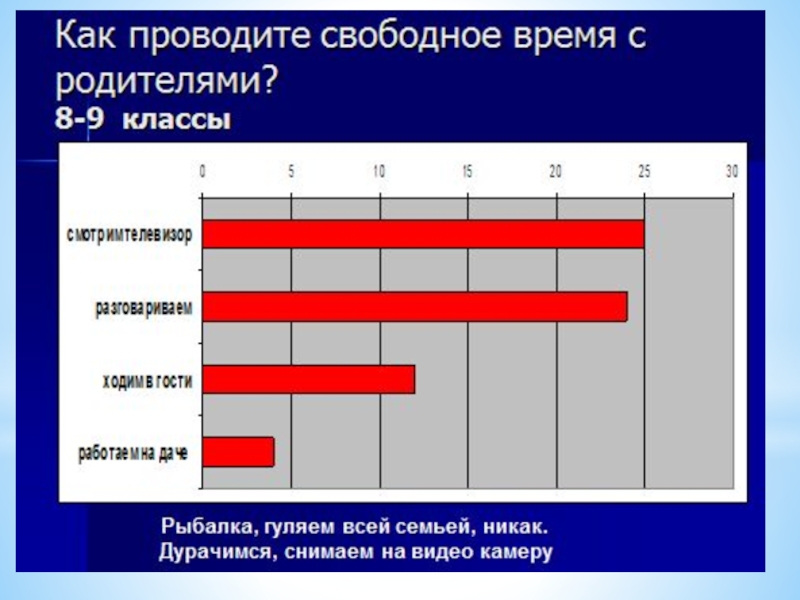 Как проводите свободное время с родителями?
8-9 классы

0 5 10 15 20 25 30

смотрим телевизор
разговариваем
ходим в гости
работаем на даче

Рыбалка, гуляем всей семьей, никак.
Дурачимся, снимаем на видео камеру